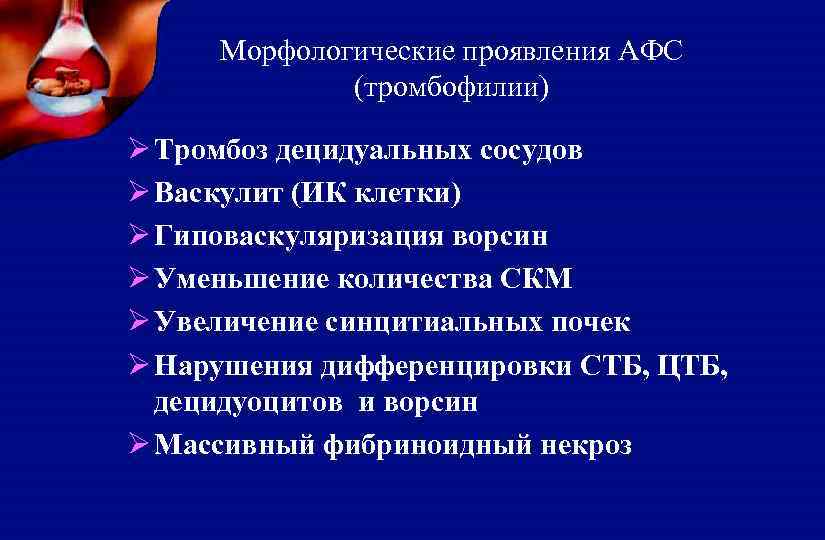 Морфологические проявления АФС (тромбофилии)

➢ Тромбоз децидуальных сосудов
➢ Васкулит (ИК клетки)
➢ Гиповаскуляризация ворсин
➢ Уменьшение количества СКМ
➢ Увеличение синцитиальных почек
➢ Нарушения дифференцировки СТБ, ЦТБ, децидуоцитов и ворсин
➢ Массивный фибриноидный некроз